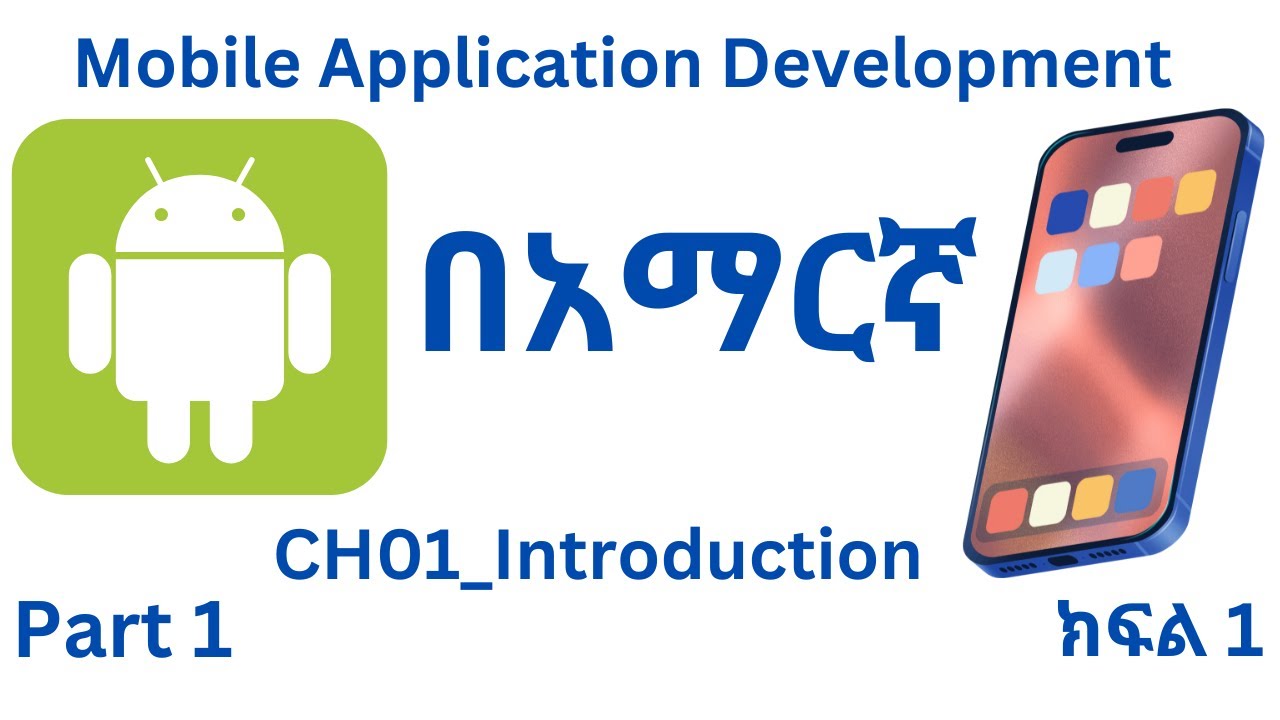 Mobile Application Development

በአማርኛ

CH01_Introduction

Part 1

ክፍል 1